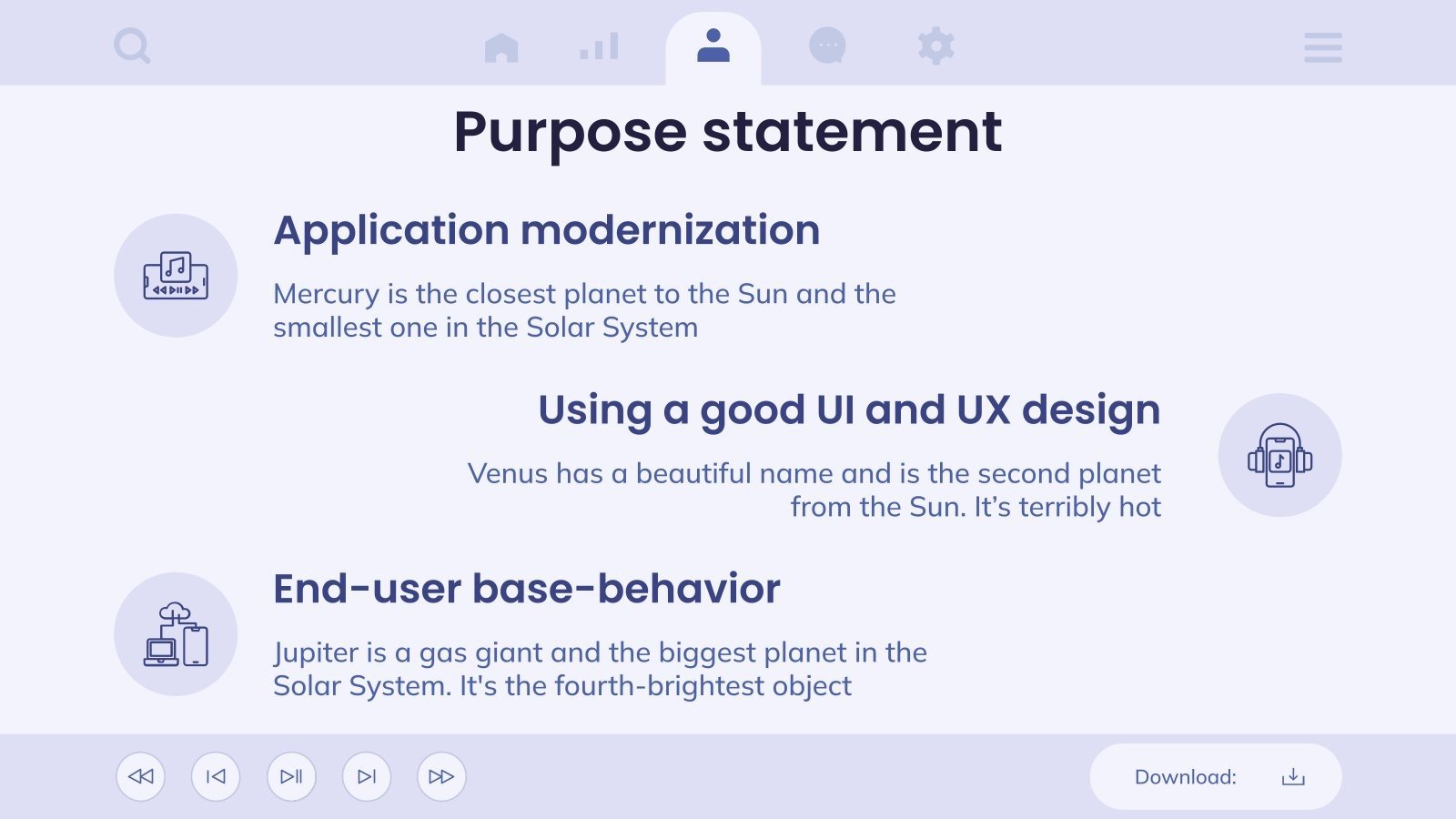 Purpose statement

Application modernization

Mercury is the closest planet to the Sun and the smallest one in the Solar System

Using a good UI and UX design

Venus has a beautiful name and is the second planet from the Sun. It’s terribly hot

End-user base-behavior

Jupiter is a gas giant and the biggest planet in the Solar System. It's the fourth-brightest object

Download: